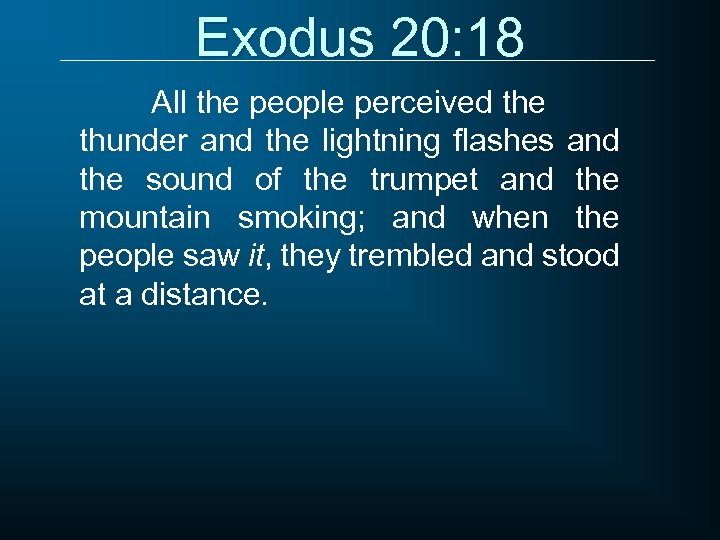 Exodus 20:18

All the people perceived the thunder and the lightning flashes and the sound of the trumpet and the mountain smoking; and when the people saw it, they trembled and stood at a distance.